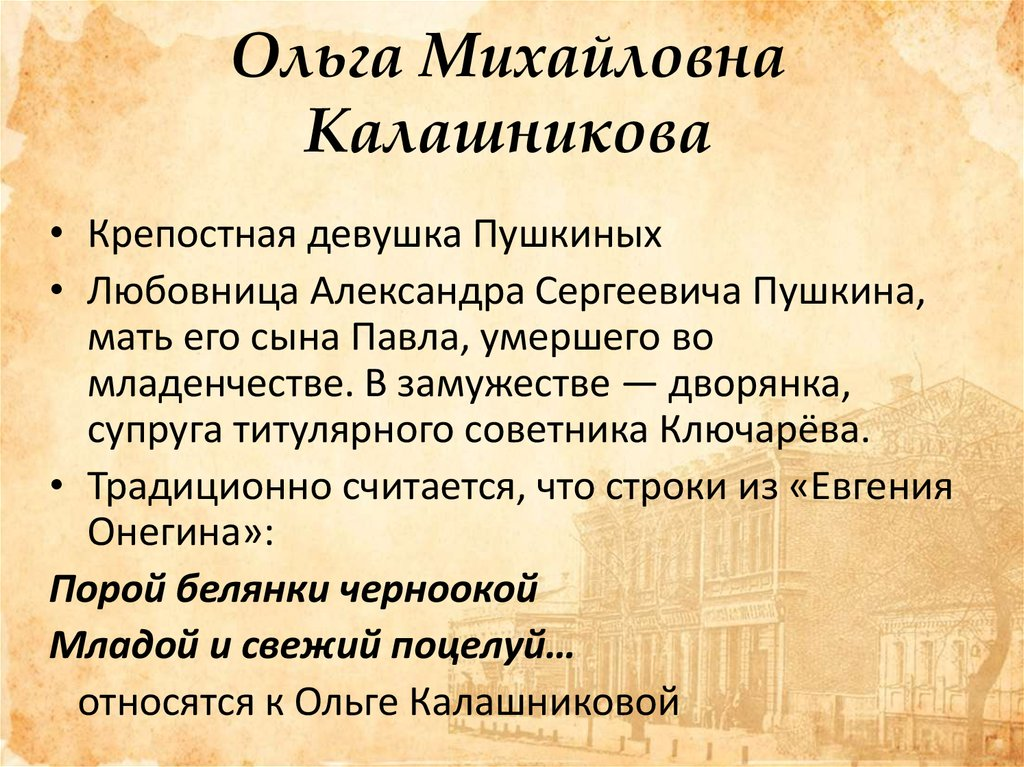 Ольга Михайловна Калашникова

• Крепостная девушка Пушкиных
• Любовница Александра Сергеевича Пушкина, мать его сына Павла, умершего во младенчестве. В замужестве — дворянка, супруга титулярного советника Ключарёва.
• Традиционно считается, что строки из «Евгения Онегина»:

Порой белянки черноокой
Младой и свежий поцелуй…
относятся к Ольге Калашниковой